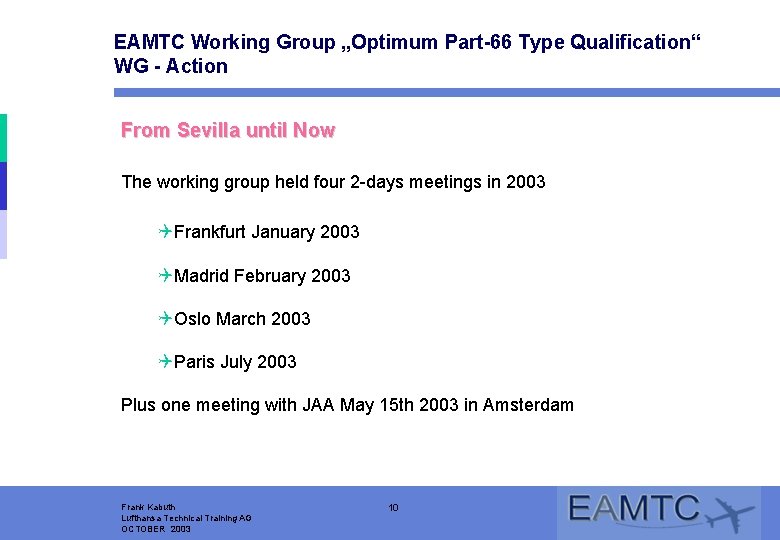 EAMTC Working Group „Optimum Part-66 Type Qualification“
WG - Action

From Sevilla until Now

The working group held four 2-days meetings in 2003

Frankfurt January 2003

Madrid February 2003

Oslo March 2003

Paris July 2003

Plus one meeting with JAA May 15th 2003 in Amsterdam

Frank Kabuth
Lufthansa Technical Training AG
OCTOBER 2003

10

EAMTC